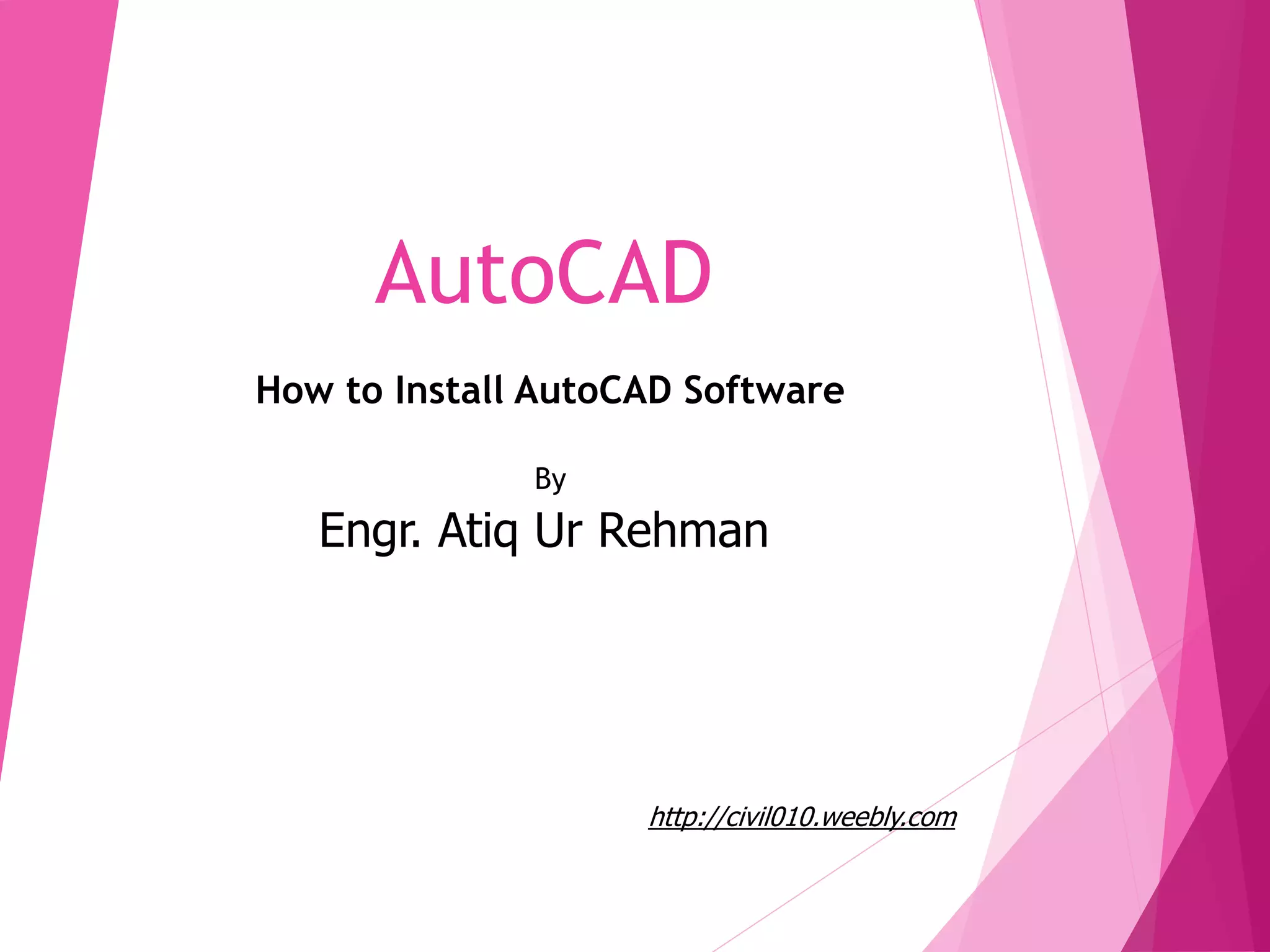 AutoCAD

How to Install AutoCAD Software

By

Engr. Atiq Ur Rehman

http://civil010.weebly.com